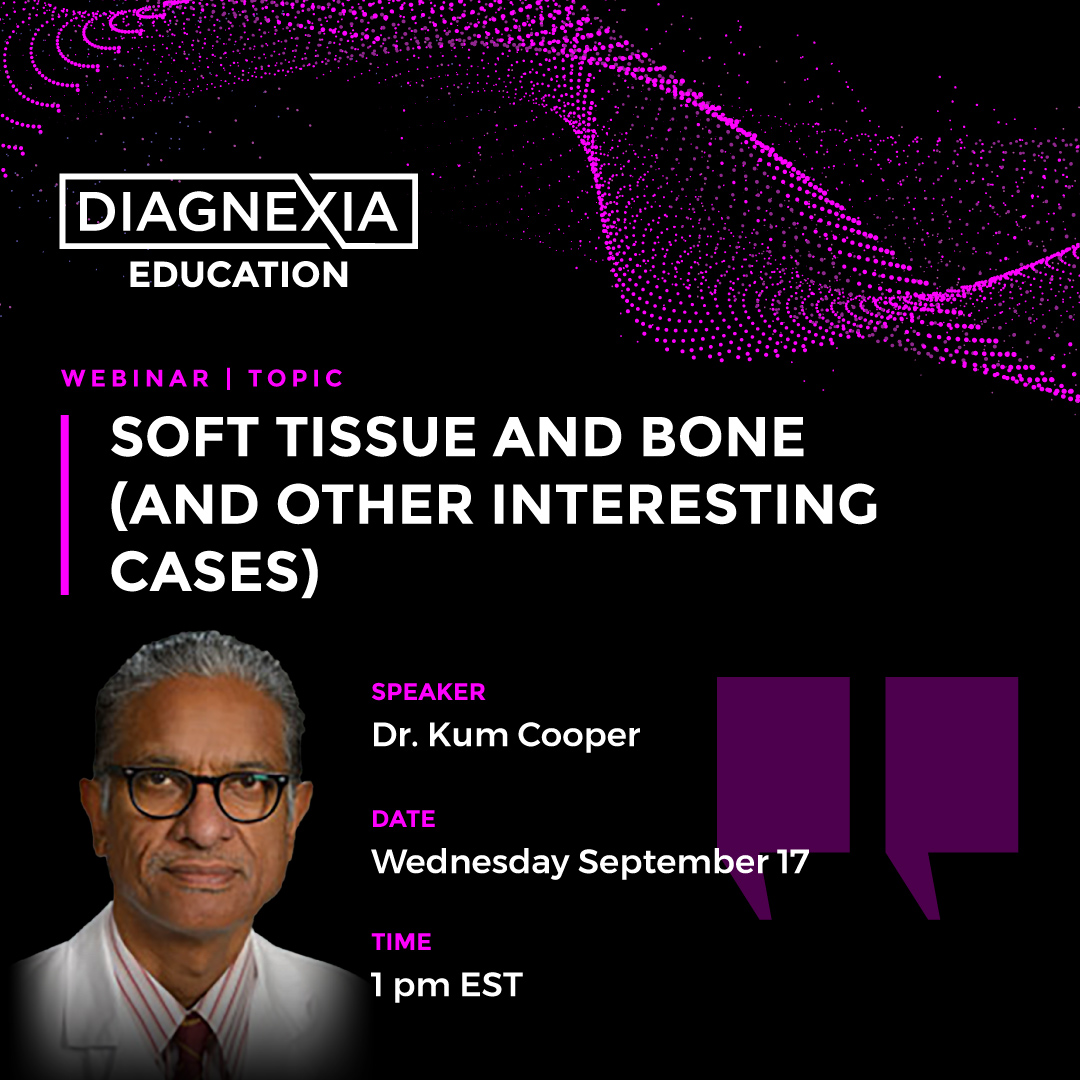 DIAGNEXIA
EDUCATION

WEBINAR | TOPIC

SOFT TISSUE AND BONE (AND OTHER INTERESTING CASES)

SPEAKER
Dr. Kum Cooper

DATE
Wednesday September 17

TIME
1 pm EST